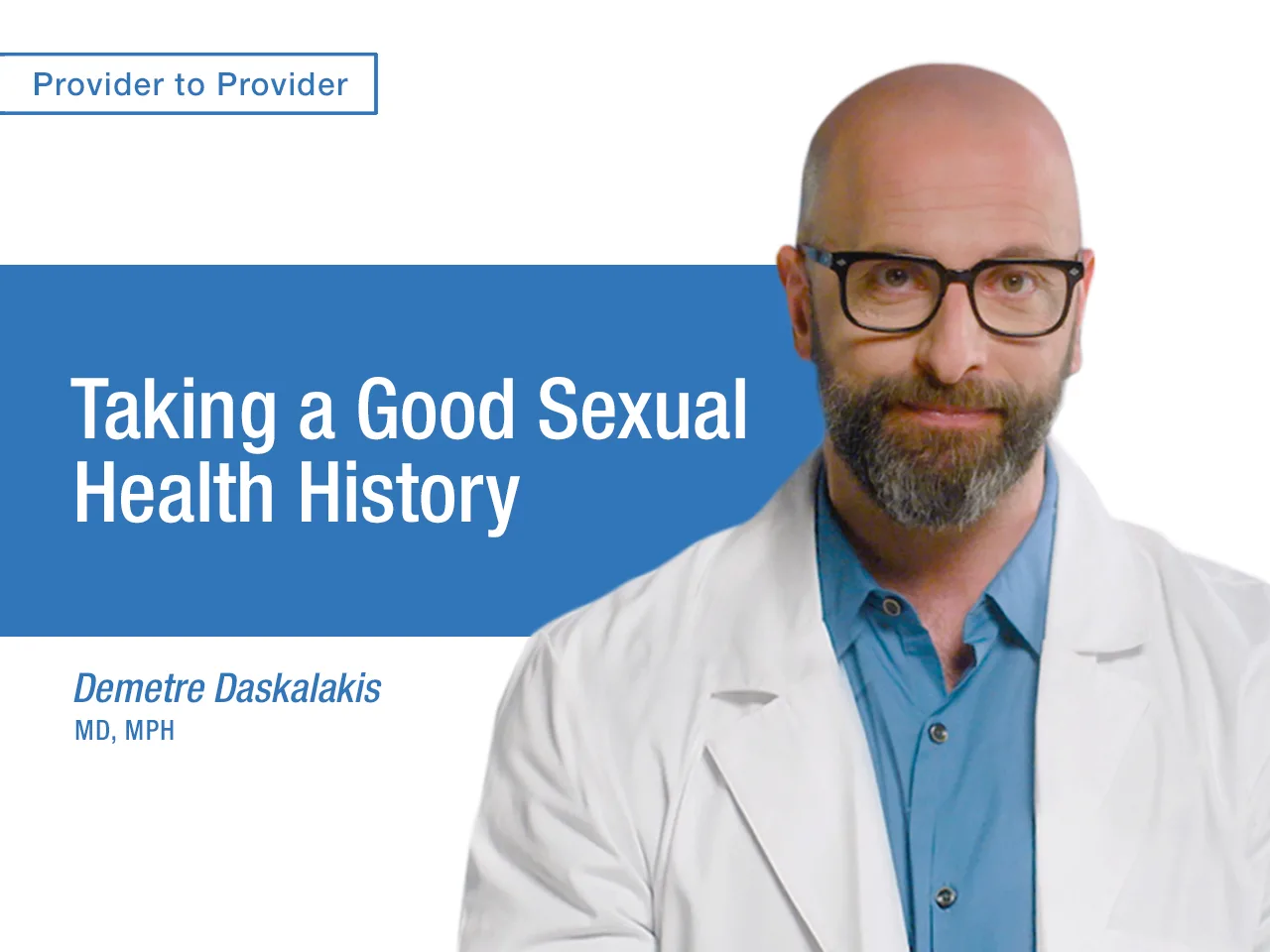 Provider to Provider

Taking a Good Sexual Health History

Demetre Daskalakis
MD, MPH